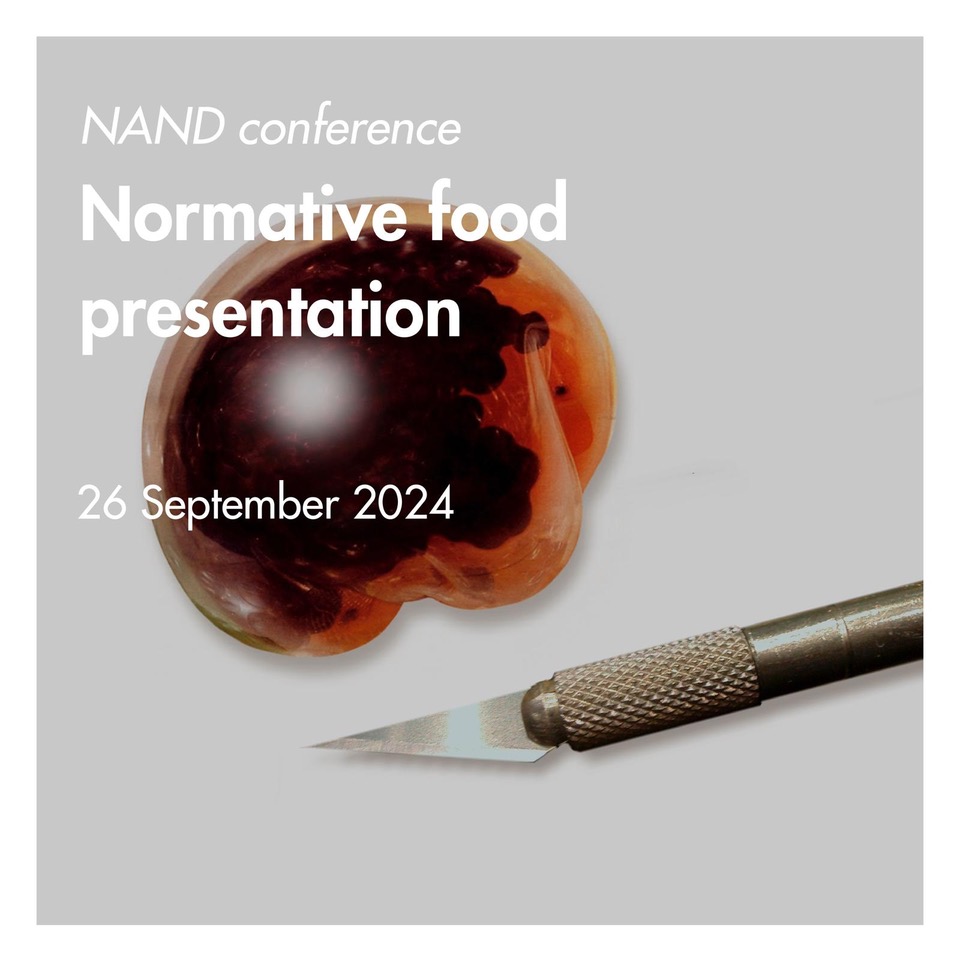 NAND conference

Normative food presentation

26 September 2024